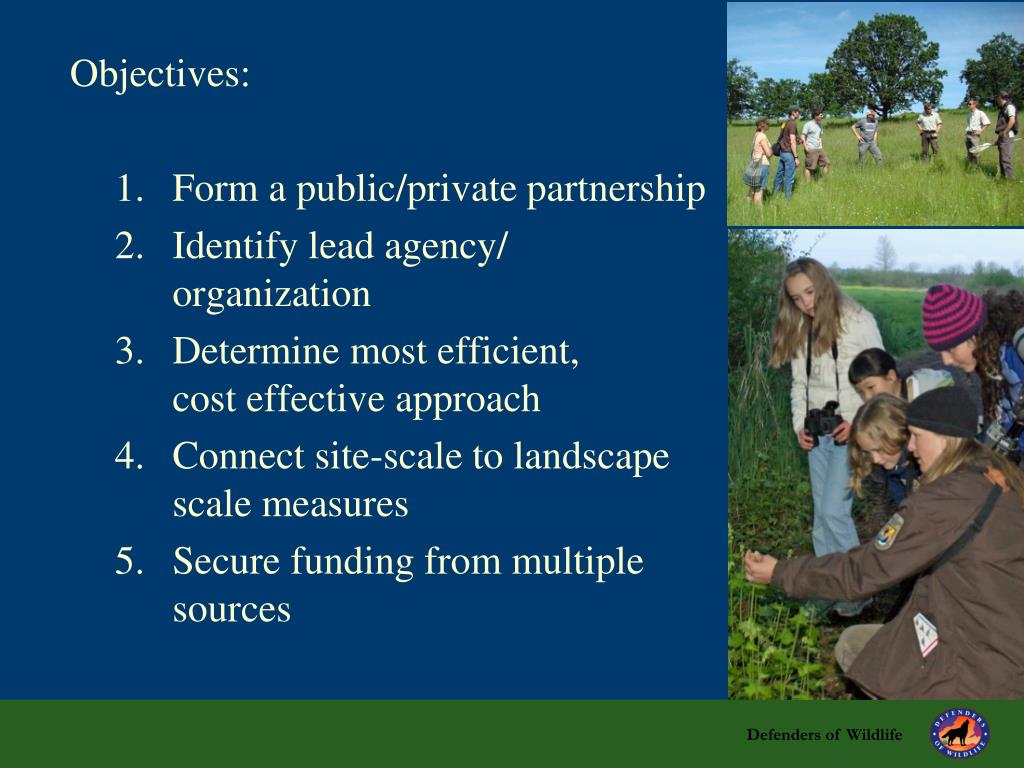 Objectives:

1. Form a public/private partnership
2. Identify lead agency/ organization
3. Determine most efficient, cost effective approach
4. Connect site-scale to landscape scale measures
5. Secure funding from multiple sources

Defenders of Wildlife

DEFENDERS OF WILDLIFE